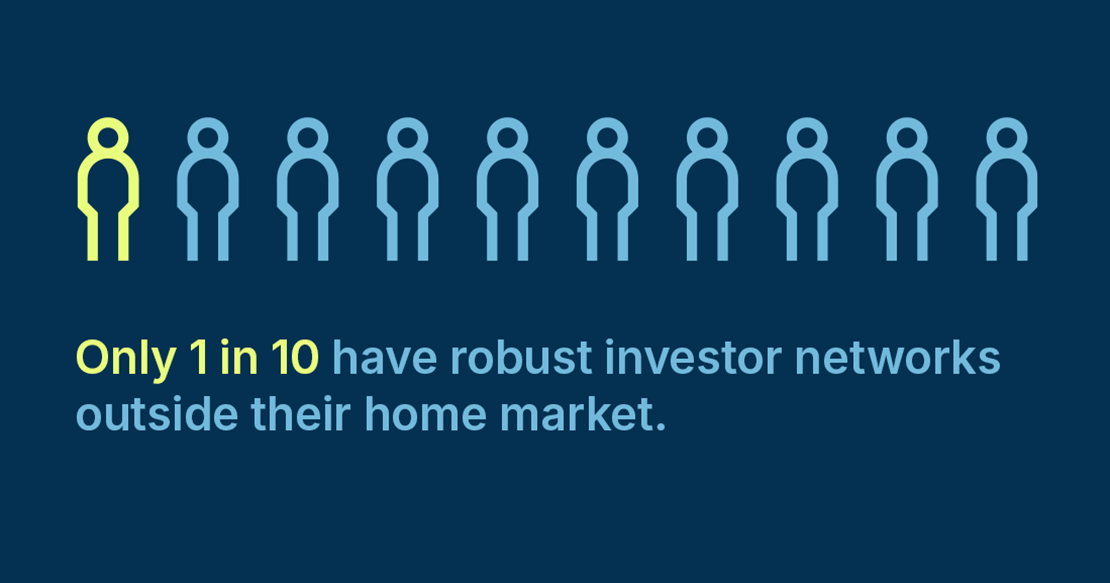 Only 1 in 10 have robust investor networks outside their home market.